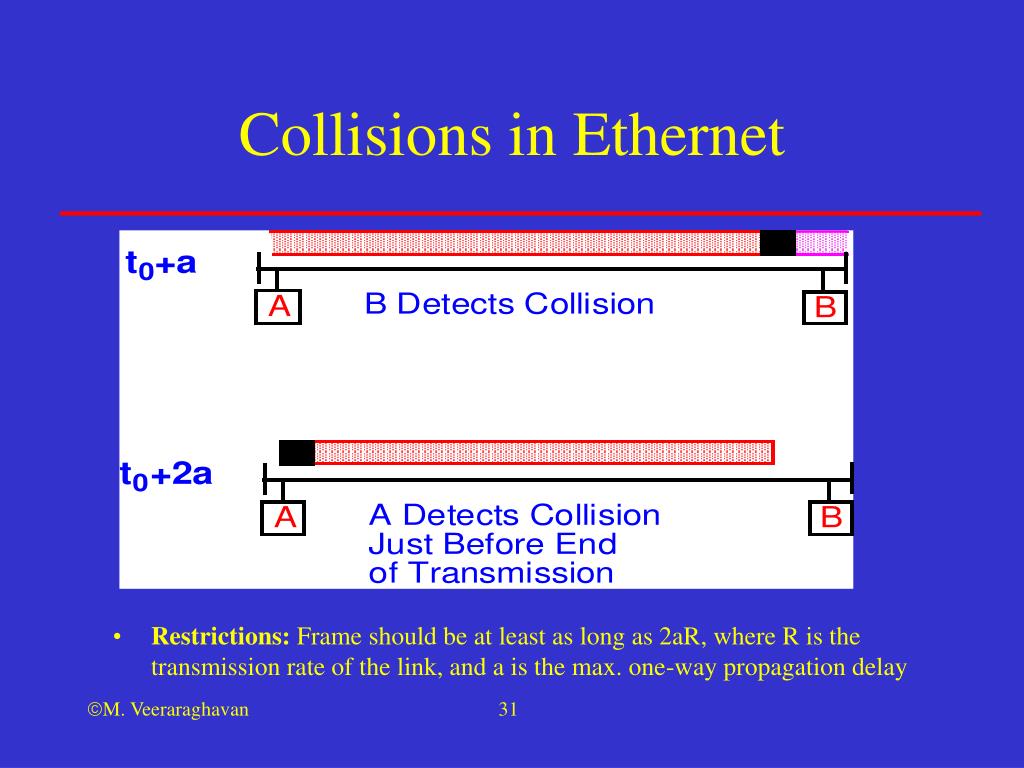 Collisions in Ethernet

$t_0$+a

A

B Detects Collision

B

$t_0$+2a

A

A Detects Collision Just Before End of Transmission

B

• **Restrictions:** Frame should be at least as long as 2aR, where R is the transmission rate of the link, and a is the max. one-way propagation delay

©M. Veeraraghavan

31